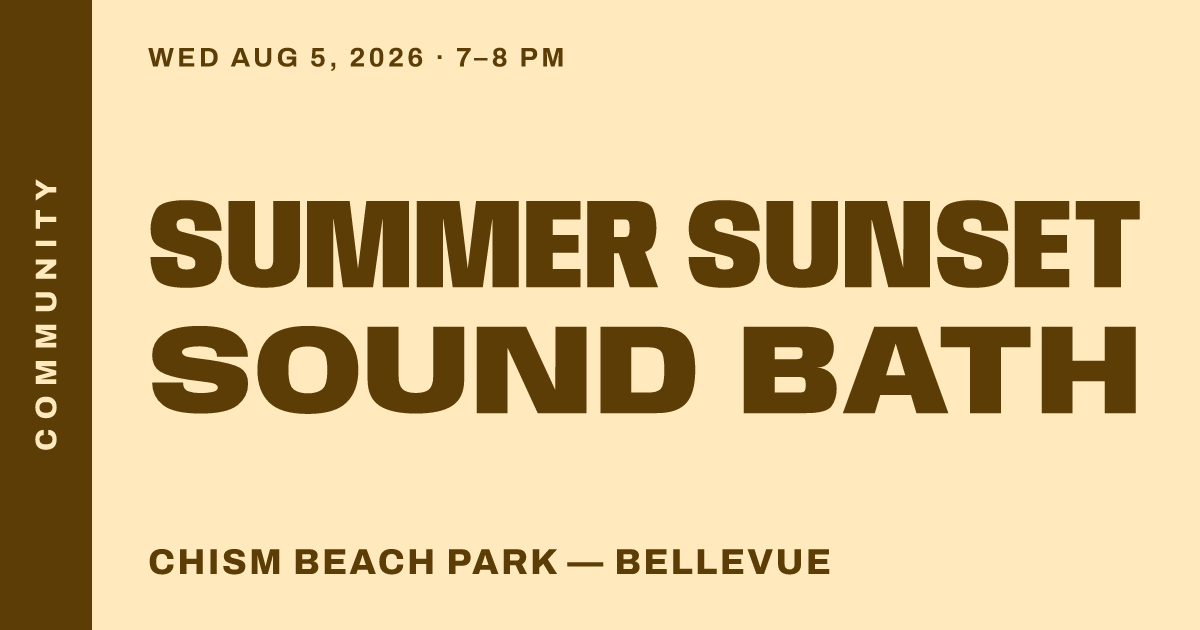 COMMUNITY

WED AUG 5, 2026 · 7–8 PM

SUMMER SUNSET SOUND BATH

CHISM BEACH PARK — BELLEVUE